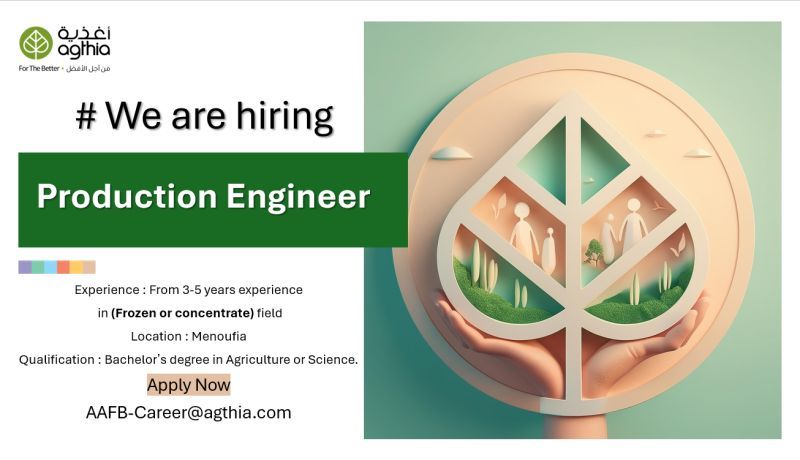 أغذية
agthia
For The Better • من أجل الأفضل

# We are hiring

Production Engineer

Experience : From 3-5 years experience in (Frozen or concentrate) field

Location : Menoufia

Qualification : Bachelor's degree in Agriculture or Science.

Apply Now

AAFB-Career@agthia.com